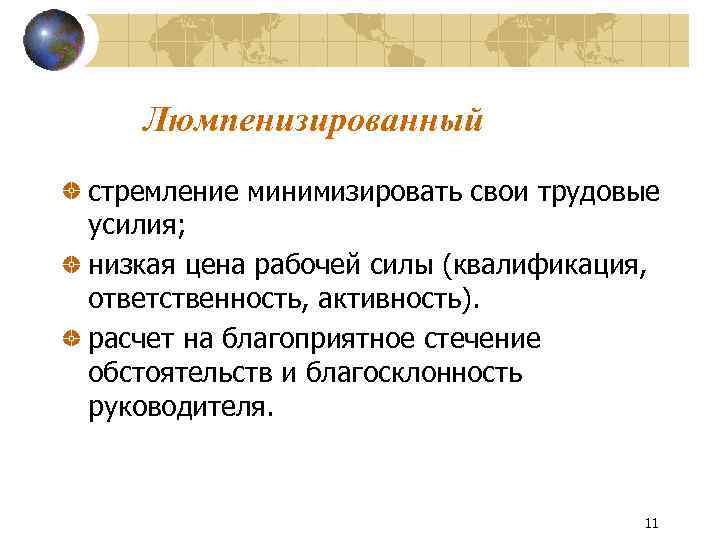 Люмпенизированный

стремление минимизировать свои трудовые усилия;

низкая цена рабочей силы (квалификация, ответственность, активность).

расчет на благоприятное стечение обстоятельств и благосклонность руководителя.

11